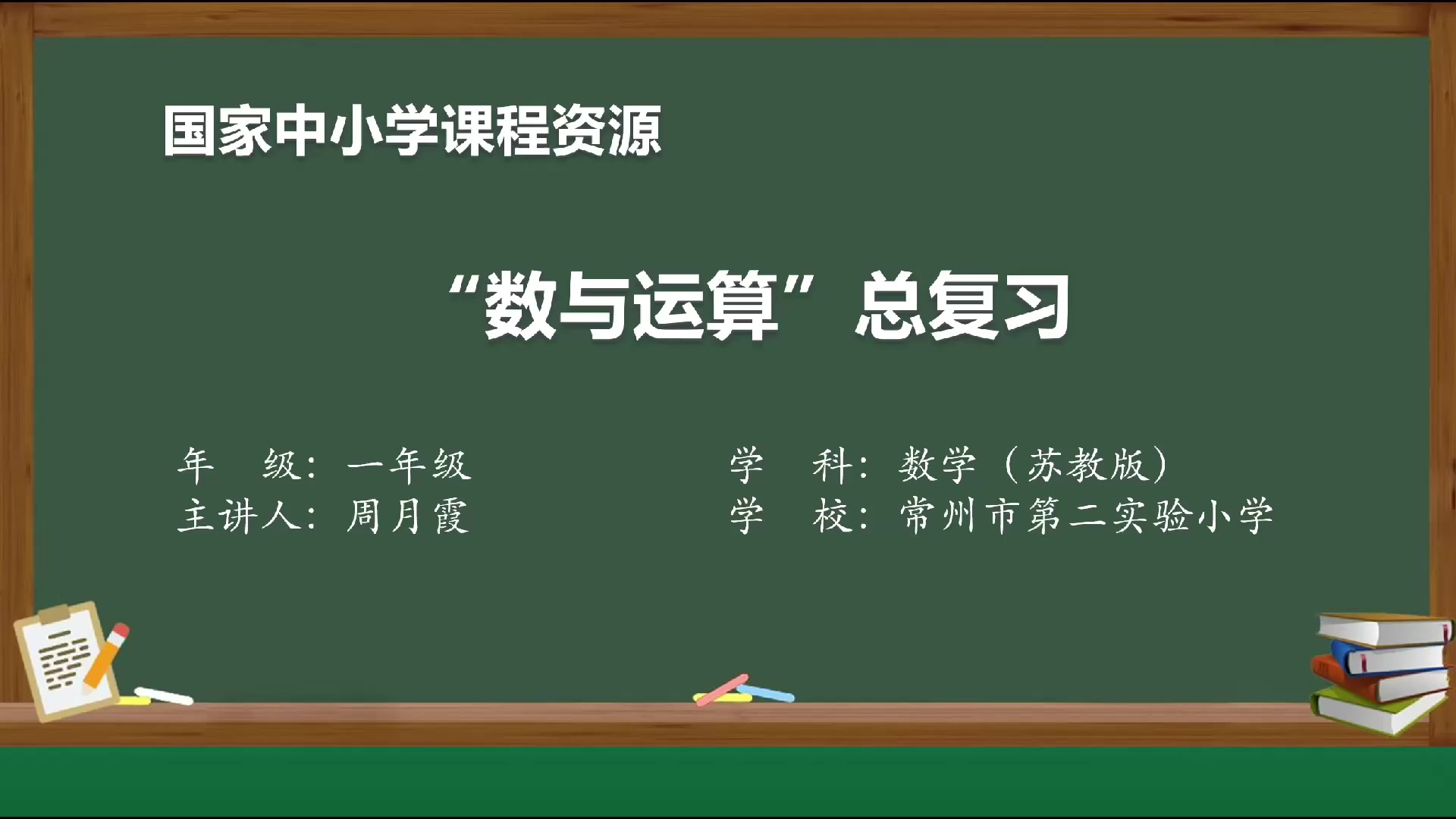 国家中小学课程资源

“数与运算”总复习

年　级：一年级
主讲人：周月霞

学　科：数学（苏教版）
学　校：常州市第二实验小学